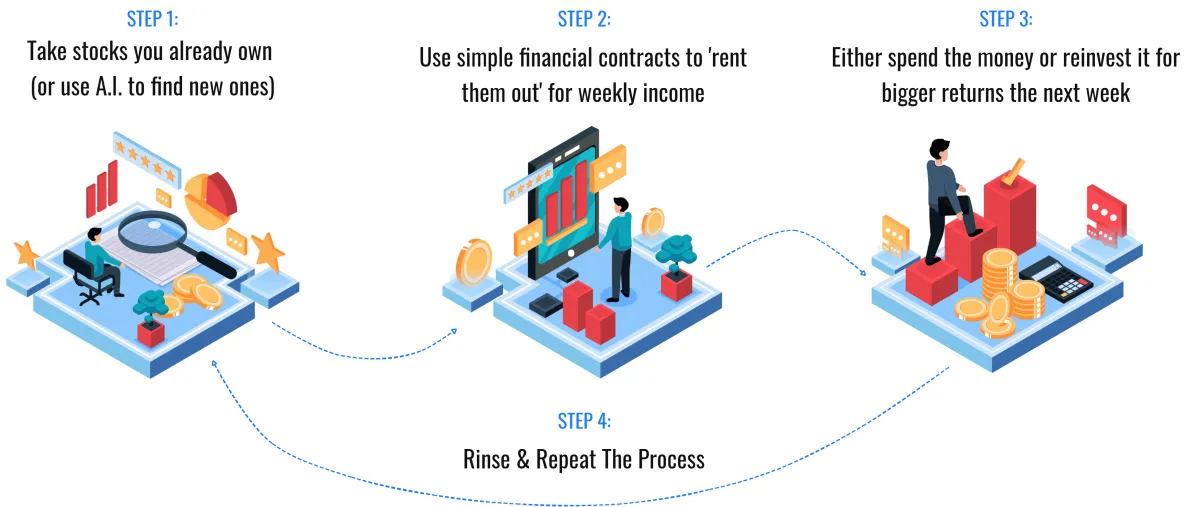 STEP 1:
Take stocks you already own (or use A.I. to find new ones)

STEP 2:
Use simple financial contracts to 'rent them out' for weekly income

STEP 3:
Either spend the money or reinvest it for bigger returns the next week

STEP 4:
Rinse & Repeat The Process